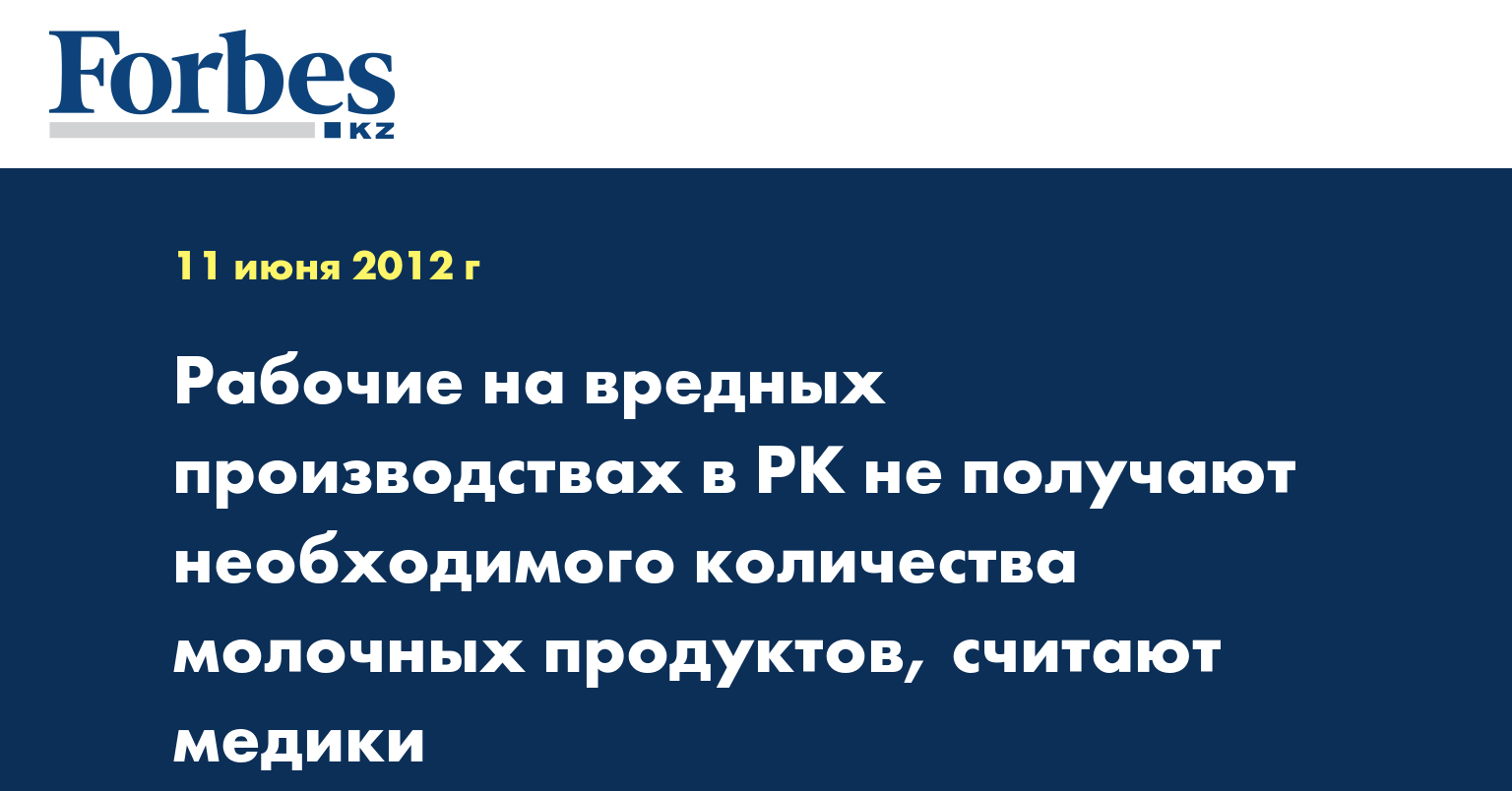 Forbes
KZ

11 июня 2012 г

Рабочие на вредных производствах в РК не получают необходимого количества молочных продуктов, считают медики